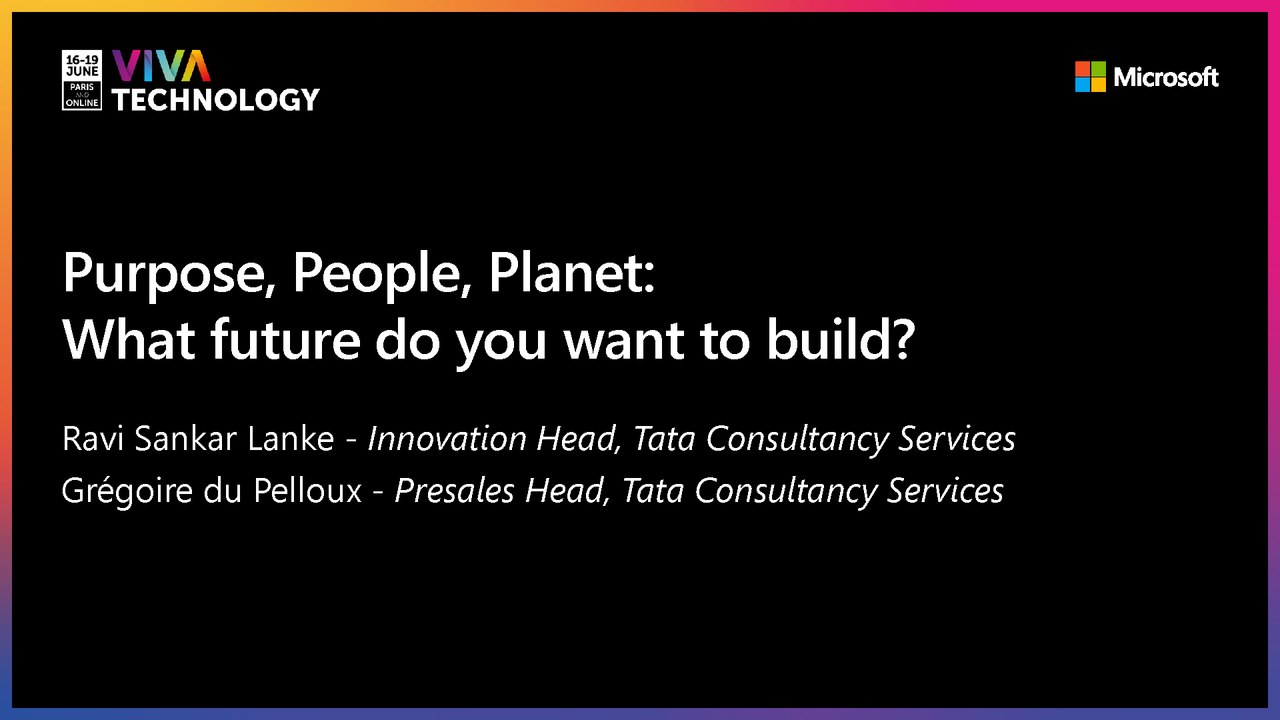 16-19 JUNE PARIS AND ONLINE

VIVA TECHNOLOGY

Microsoft

Purpose, People, Planet:
What future do you want to build?

Ravi Sankar Lanke - Innovation Head, Tata Consultancy Services
Grégoire du Pelloux - Presales Head, Tata Consultancy Services